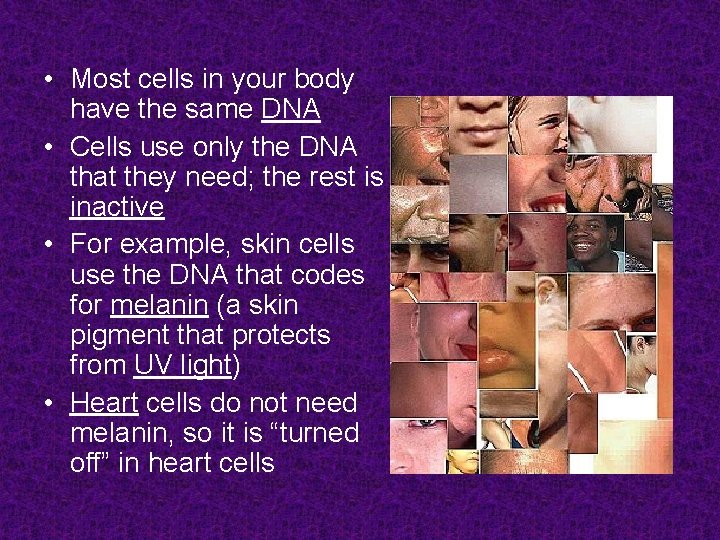 • Most cells in your body have the same DNA

• Cells use only the DNA that they need; the rest is inactive

• For example, skin cells use the DNA that codes for melanin (a skin pigment that protects from UV light)

• Heart cells do not need melanin, so it is “turned off” in heart cells